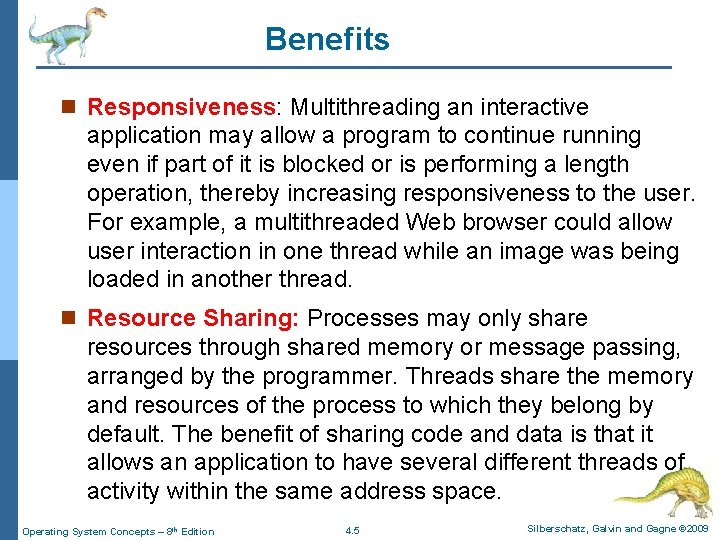 Benefits

Responsiveness: Multithreading an interactive application may allow a program to continue running even if part of it is blocked or is performing a length operation, thereby increasing responsiveness to the user. For example, a multithreaded Web browser could allow user interaction in one thread while an image was being loaded in another thread.

Resource Sharing: Processes may only share resources through shared memory or message passing, arranged by the programmer. Threads share the memory and resources of the process to which they belong by default. The benefit of sharing code and data is that it allows an application to have several different threads of activity within the same address space.

Operating System Concepts – 8th Edition 4.5 Silberschatz, Galvin and Gagne ©2009